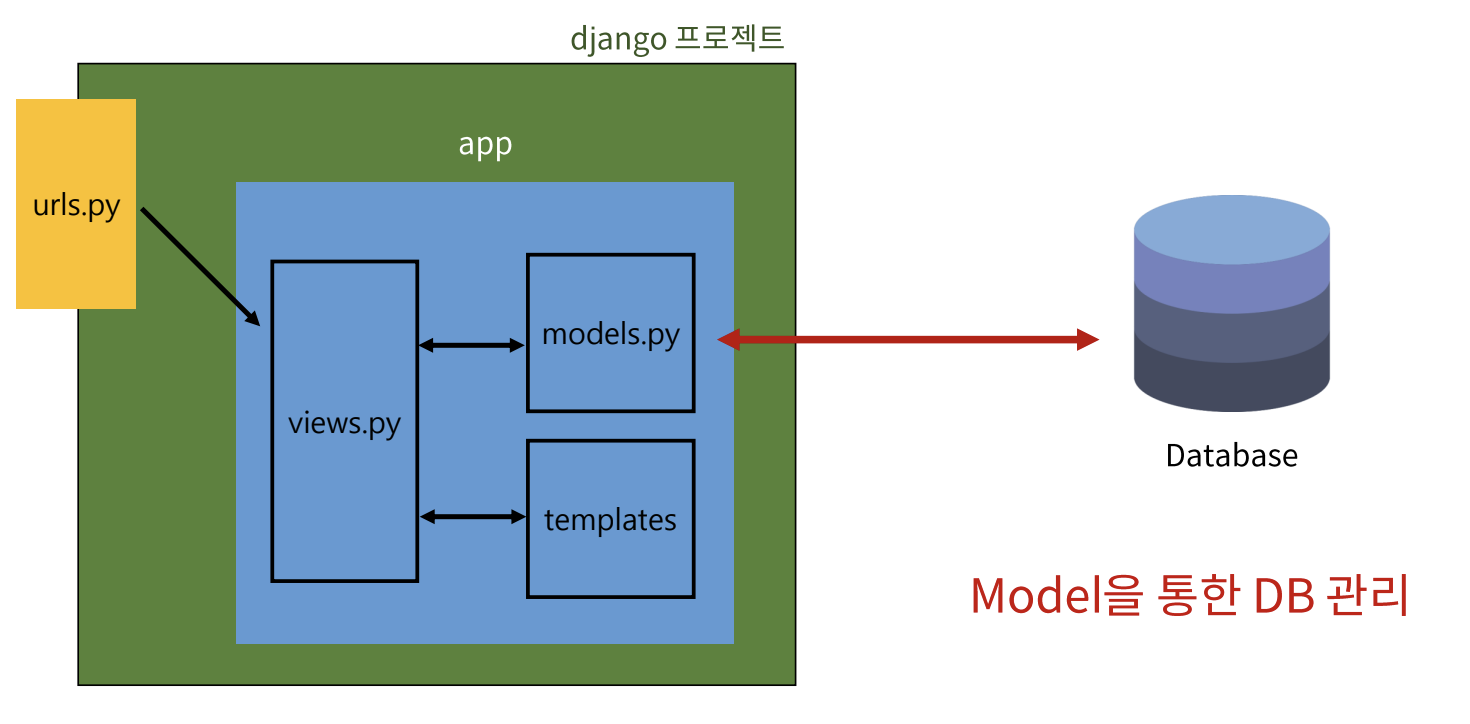 django 프로젝트

app

urls.py

views.py

models.py

templates

Database

Model을 통한 DB 관리